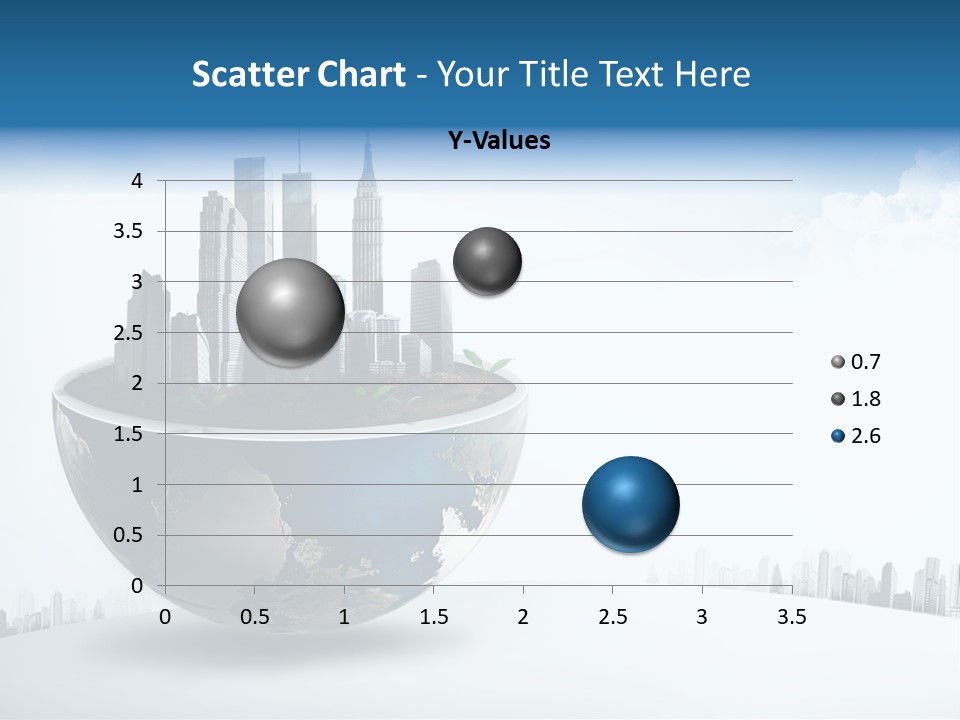 Scatter Chart - Your Title Text Here

Y-Values

4
3.5
3
2.5
2
1.5
1
0.5
0

0 0.5 1 1.5 2 2.5 3 3.5

0.7
1.8
2.6